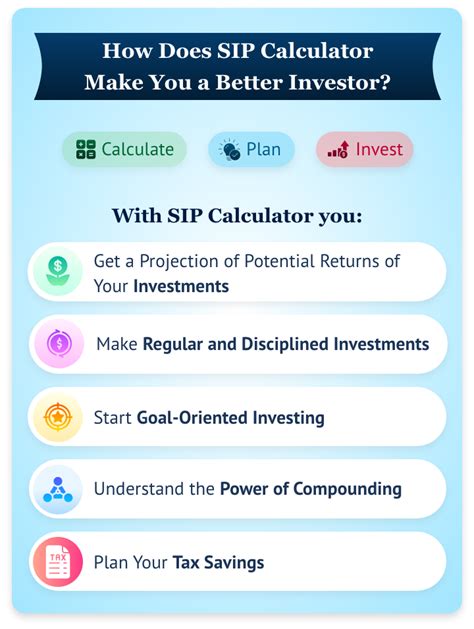 How Does SIP Calculator Make You a Better Investor?

Calculate

Plan

Invest

With SIP Calculator you:

Get a Projection of Potential Returns of Your Investments

Make Regular and Disciplined Investments

Start Goal-Oriented Investing

Understand the Power of Compounding

TAX

Plan Your Tax Savings